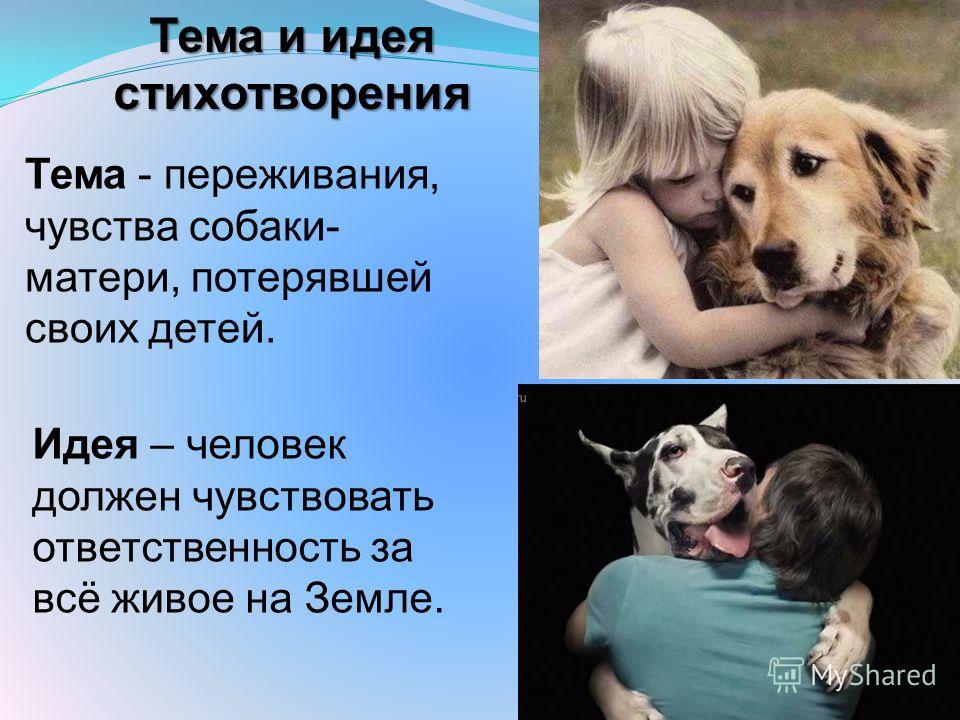 Тема и идея стихотворения

Тема - переживания, чувства собаки-матери, потерявшей своих детей.

Идея – человек должен чувствовать ответственность за всё живое на Земле.

MyShared